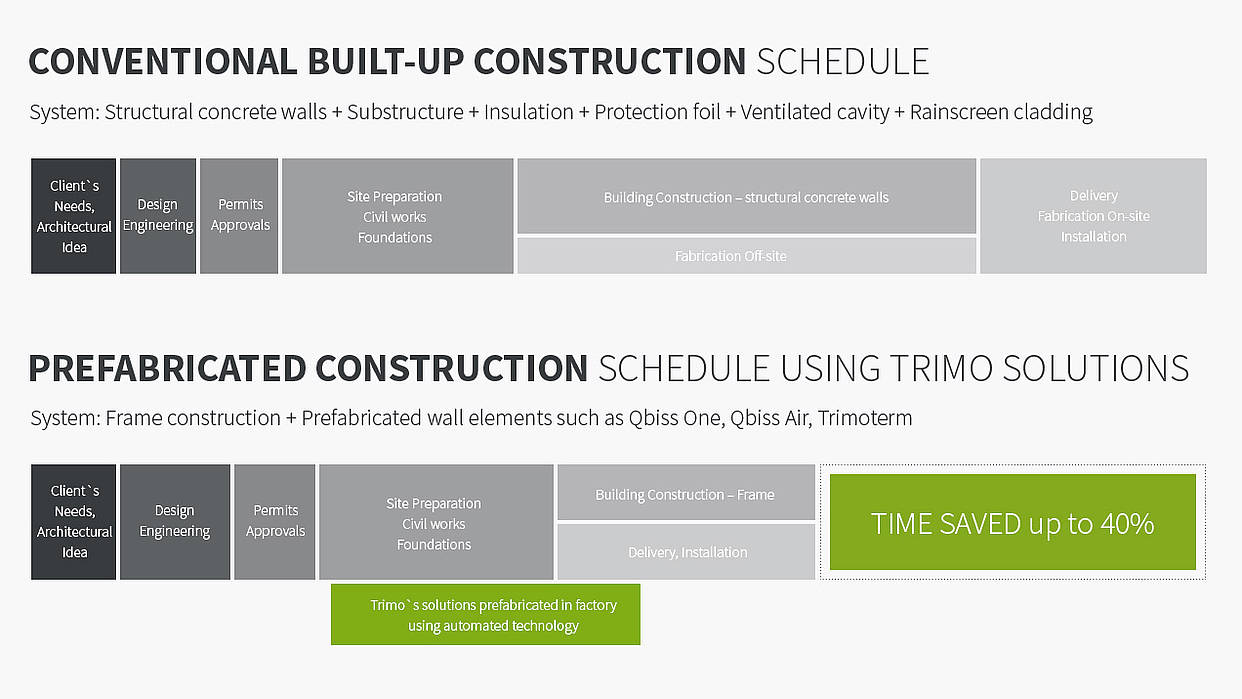 CONVENTIONAL BUILT-UP CONSTRUCTION SCHEDULE

System: Structural concrete walls + Substructure + Insulation + Protection foil + Ventilated cavity + Rainscreen cladding

Client`s Needs, Architectural Idea

Design Engineering

Permits Approvals

Site Preparation Civil works Foundations

Building Construction – structural concrete walls

Fabrication Off-site

Delivery Fabrication On-site Installation

PREFABRICATED CONSTRUCTION SCHEDULE USING TRIMO SOLUTIONS

System: Frame construction + Prefabricated wall elements such as Qbiss One, Qbiss Air, Trimoterm

Client`s Needs, Architectural Idea

Design Engineering

Permits Approvals

Site Preparation Civil works Foundations

Building Construction – Frame

Delivery, Installation

TIME SAVED up to 40%

Trimo`s solutions prefabricated in factory using automated technology